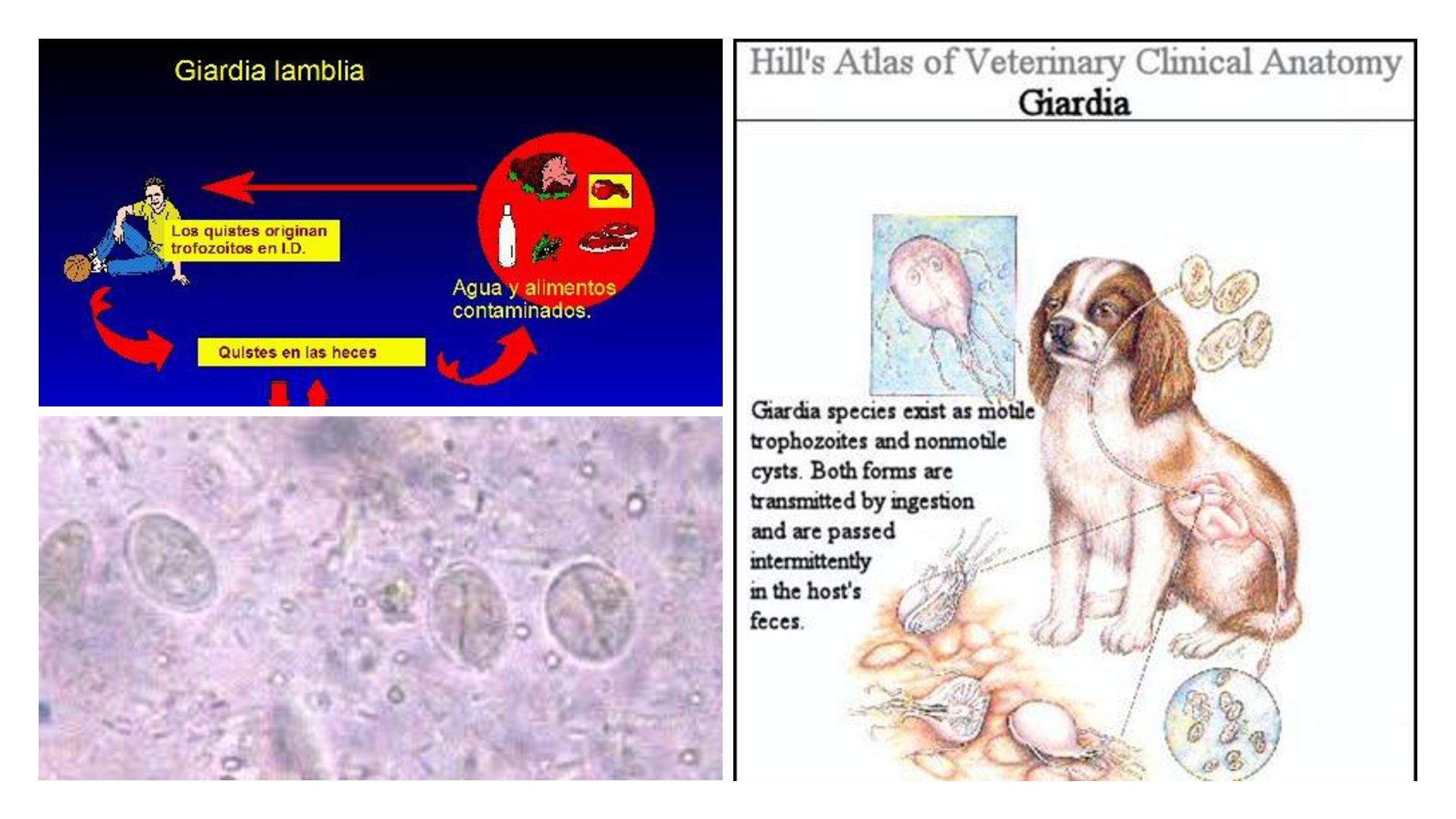 Giardia lamblia

Los quistes originan trofozoitos en I.D.

Agua y alimentos contaminados.

Quistes en las heces

Hill's Atlas of Veterinary Clinical Anatomy
Giardia

Giardia species exist as motile trophozoites and nonmotile cysts. Both forms are transmitted by ingestion and are passed intermittently in the host's feces.